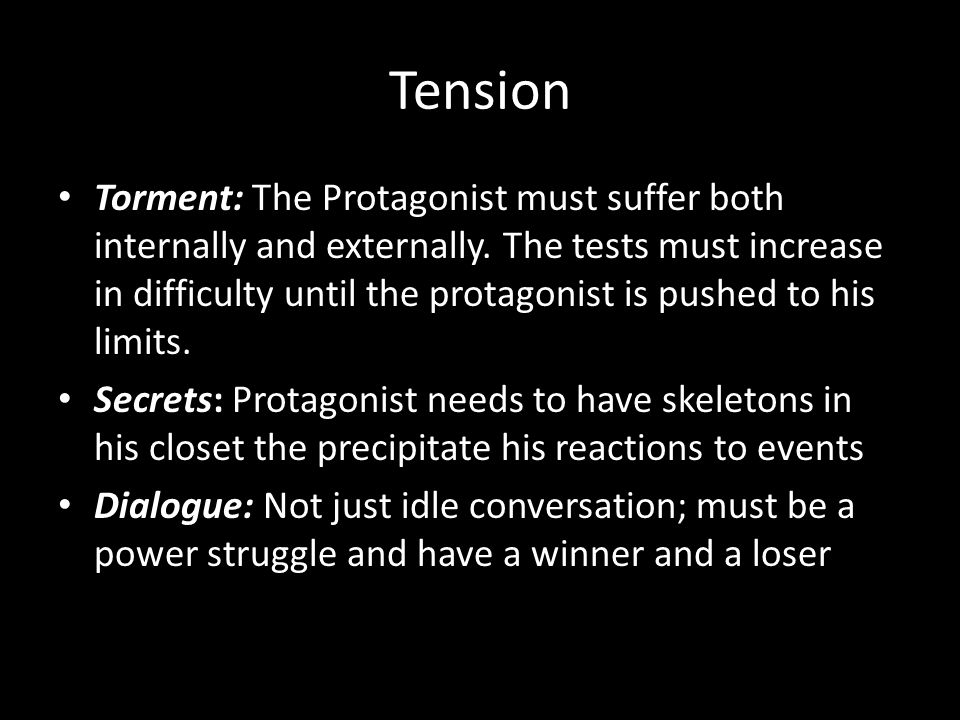 Tension

• Torment: The Protagonist must suffer both internally and externally. The tests must increase in difficulty until the protagonist is pushed to his limits.
• Secrets: Protagonist needs to have skeletons in his closet the precipitate his reactions to events
• Dialogue: Not just idle conversation; must be a power struggle and have a winner and a loser